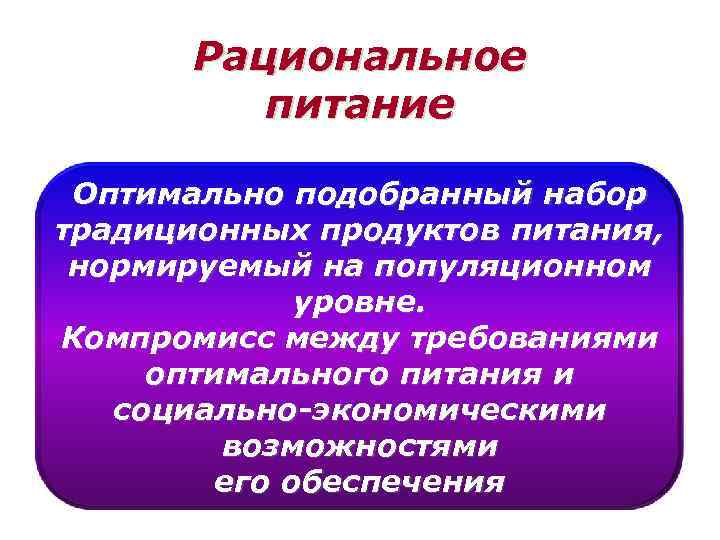 Рациональное питание

Оптимально подобранный набор традиционных продуктов питания, нормируемый на популяционном уровне.
Компромисс между требованиями оптимального питания и социально-экономическими возможностями его обеспечения